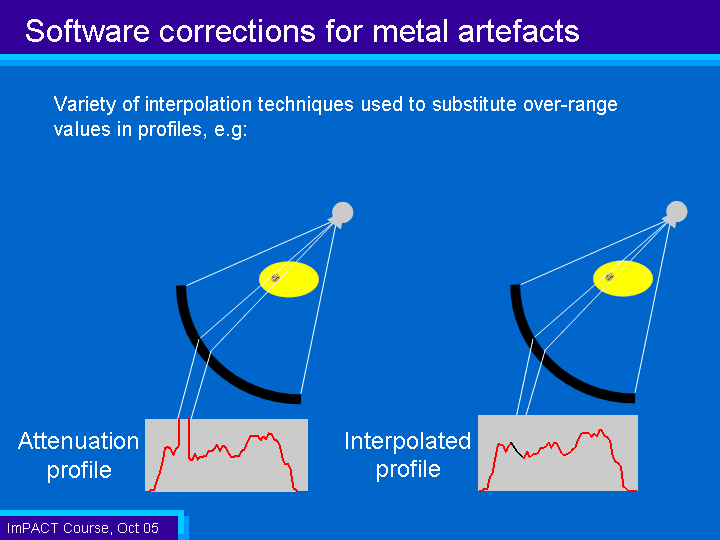 Software corrections for metal artefacts

Variety of interpolation techniques used to substitute over-range values in profiles, e.g:

Attenuation profile

Interpolated profile

ImPACT Course, Oct 05